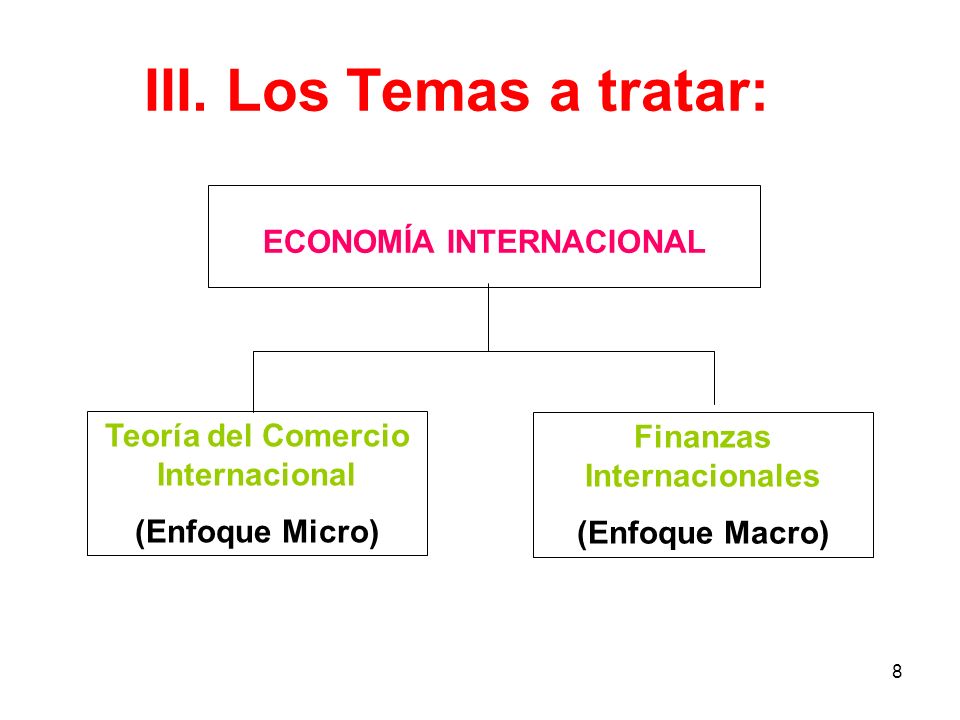 III. Los Temas a tratar:

ECONOMÍA INTERNACIONAL

Teoría del Comercio Internacional

(Enfoque Micro)

Finanzas Internacionales

(Enfoque Macro)

8